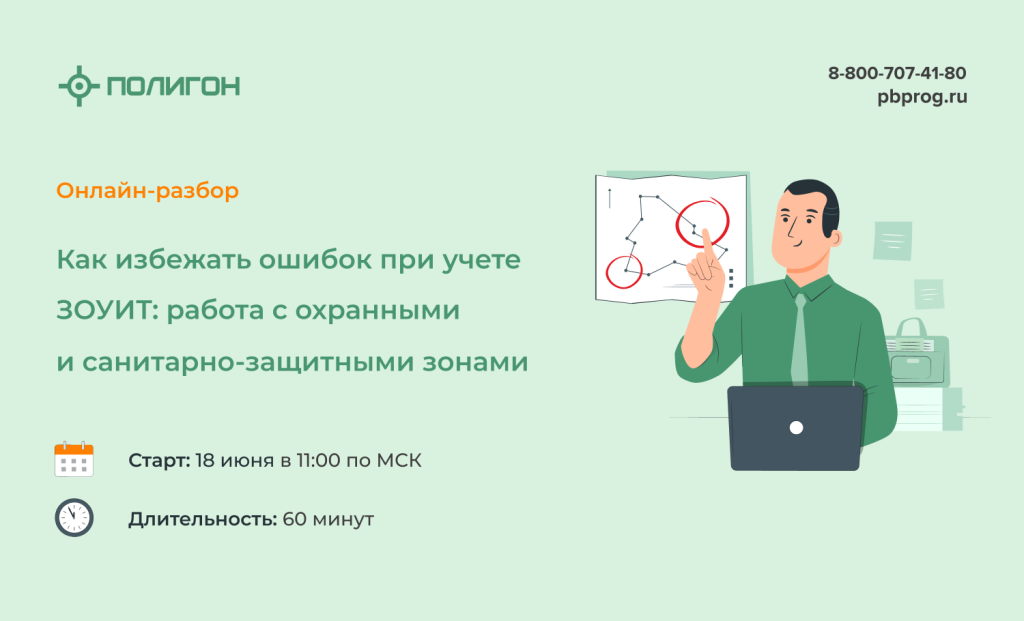 ПОЛИГОН

8-800-707-41-80
pbprog.ru

Онлайн-разбор

Как избежать ошибок при учете ЗОУИТ: работа с охранными и санитарно-защитными зонами

Старт: 18 июня в 11:00 по МСК

Длительность: 60 минут